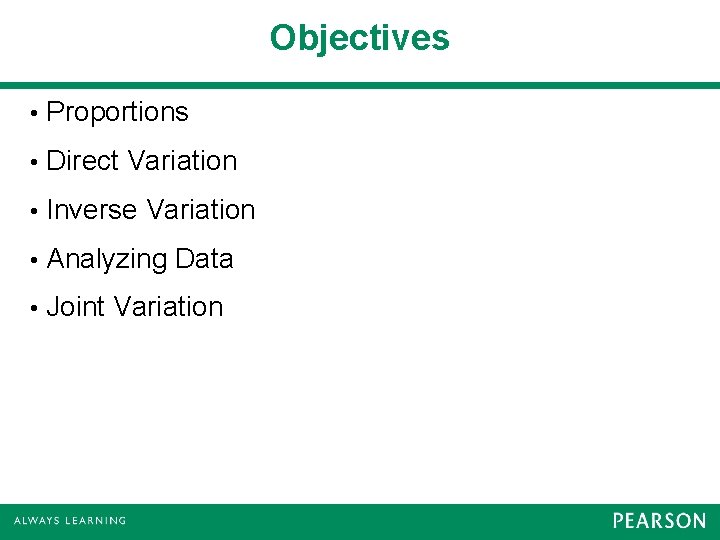 Objectives

• Proportions
• Direct Variation
• Inverse Variation
• Analyzing Data
• Joint Variation

ALWAYS LEARNING

PEARSON